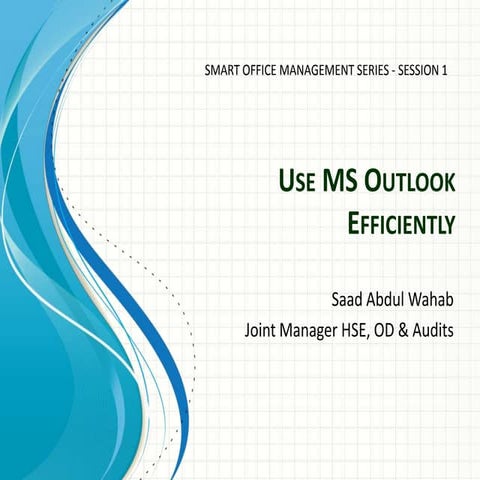 SMART OFFICE MANAGEMENT SERIES - SESSION 1

USE MS OUTLOOK EFFICIENTLY

Saad Abdul Wahab
Joint Manager HSE, OD & Audits